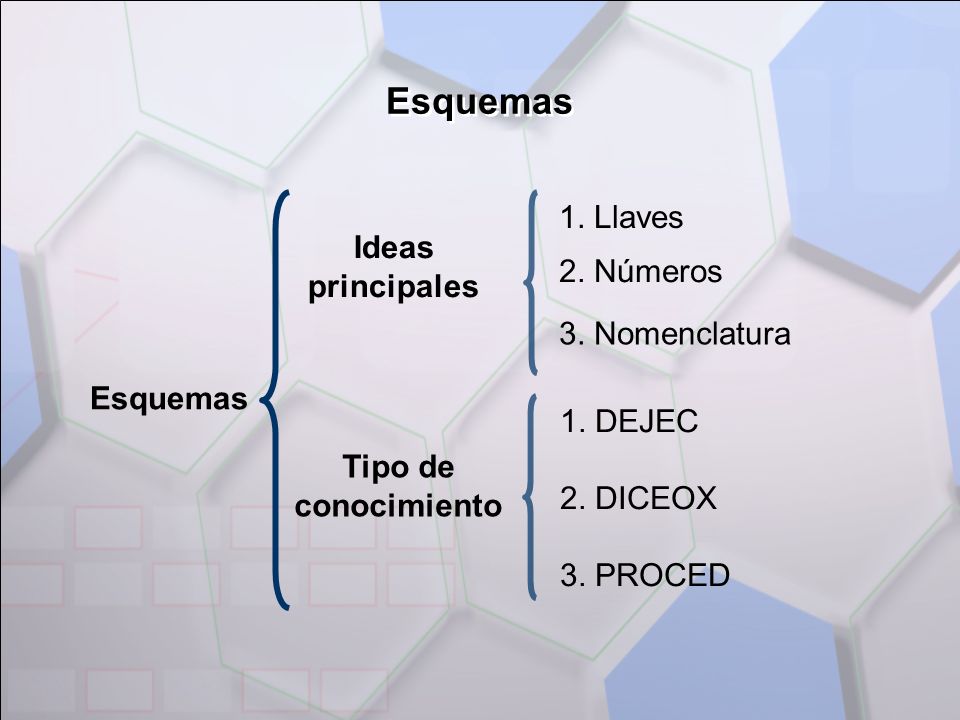 Esquemas

Esquemas

Ideas principales

1. Llaves
2. Números
3. Nomenclatura

Tipo de conocimiento

1. DEJEC
2. DICEOX
3. PROCED